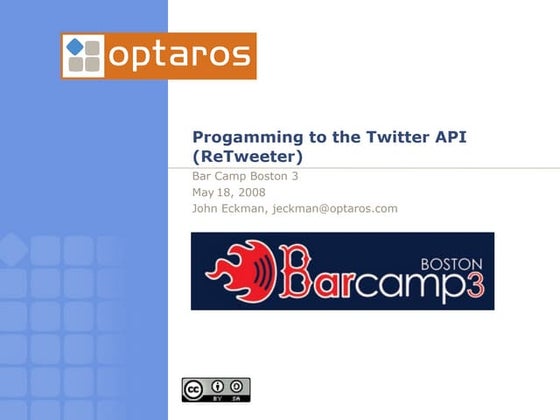 optaros

Progamming to the Twitter API (ReTweeter)

Bar Camp Boston 3
May 18, 2008
John Eckman, jeckman@optaros.com

BOSTON
Barcamp3

cc BY SA